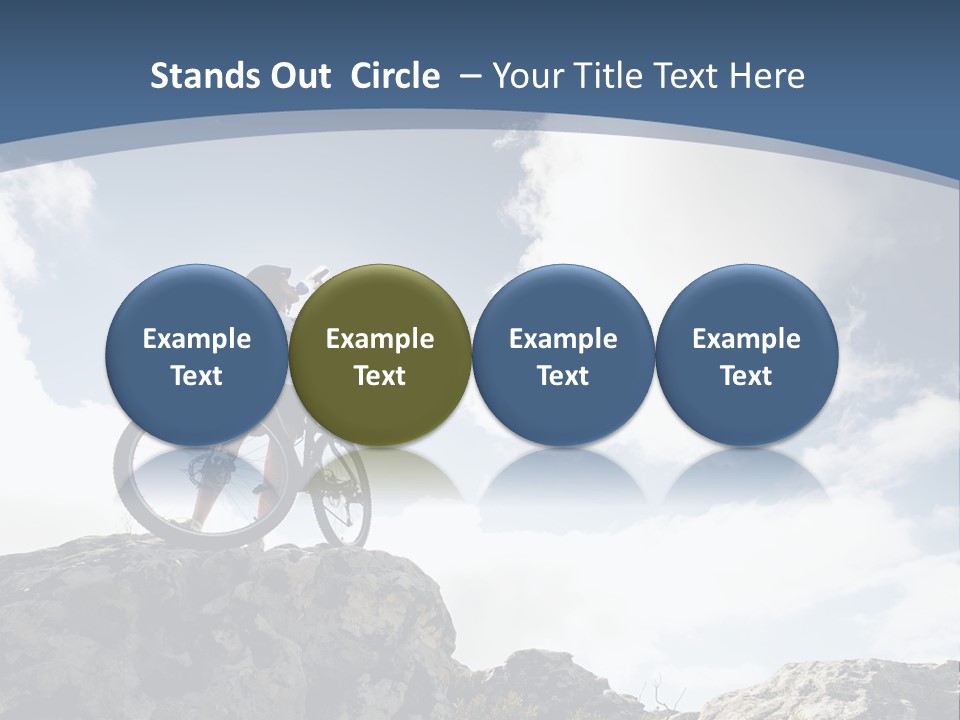 Stands Out Circle – Your Title Text Here

Example Text

Example Text

Example Text

Example Text